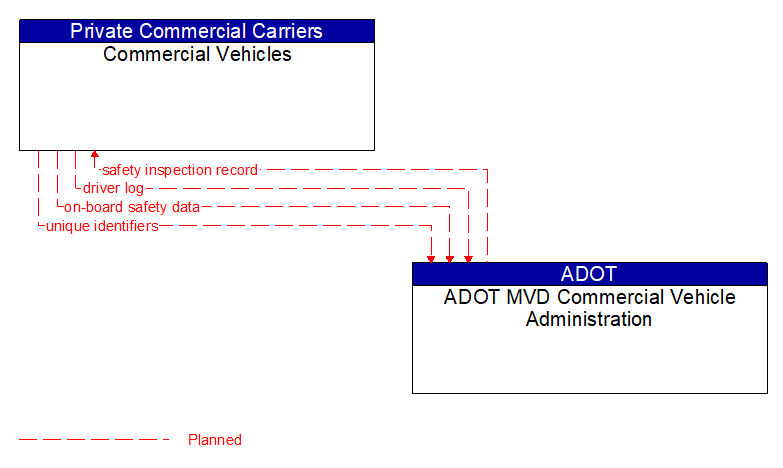 Private Commercial Carriers
Commercial Vehicles

safety inspection record
driver log
on-board safety data
unique identifiers

ADOT
ADOT MVD Commercial Vehicle Administration

Planned